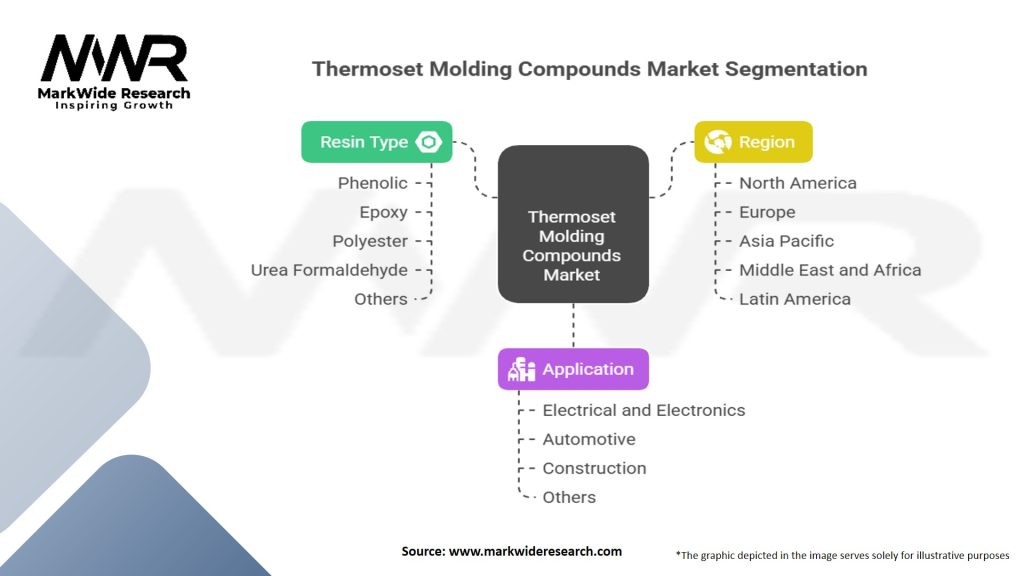 MWR
MarkWide Research
Inspiring Growth

Thermoset Molding Compounds Market Segmentation

Resin Type
Phenolic
Epoxy
Polyester
Urea Formaldehyde
Others

Thermoset Molding Compounds Market

Region
North America
Europe
Asia Pacific
Middle East and Africa
Latin America

Application
Electrical and Electronics
Automotive
Construction
Others

Source: www.markwideresearch.com

*The graphic depicted in the image serves solely for illustrative purposes